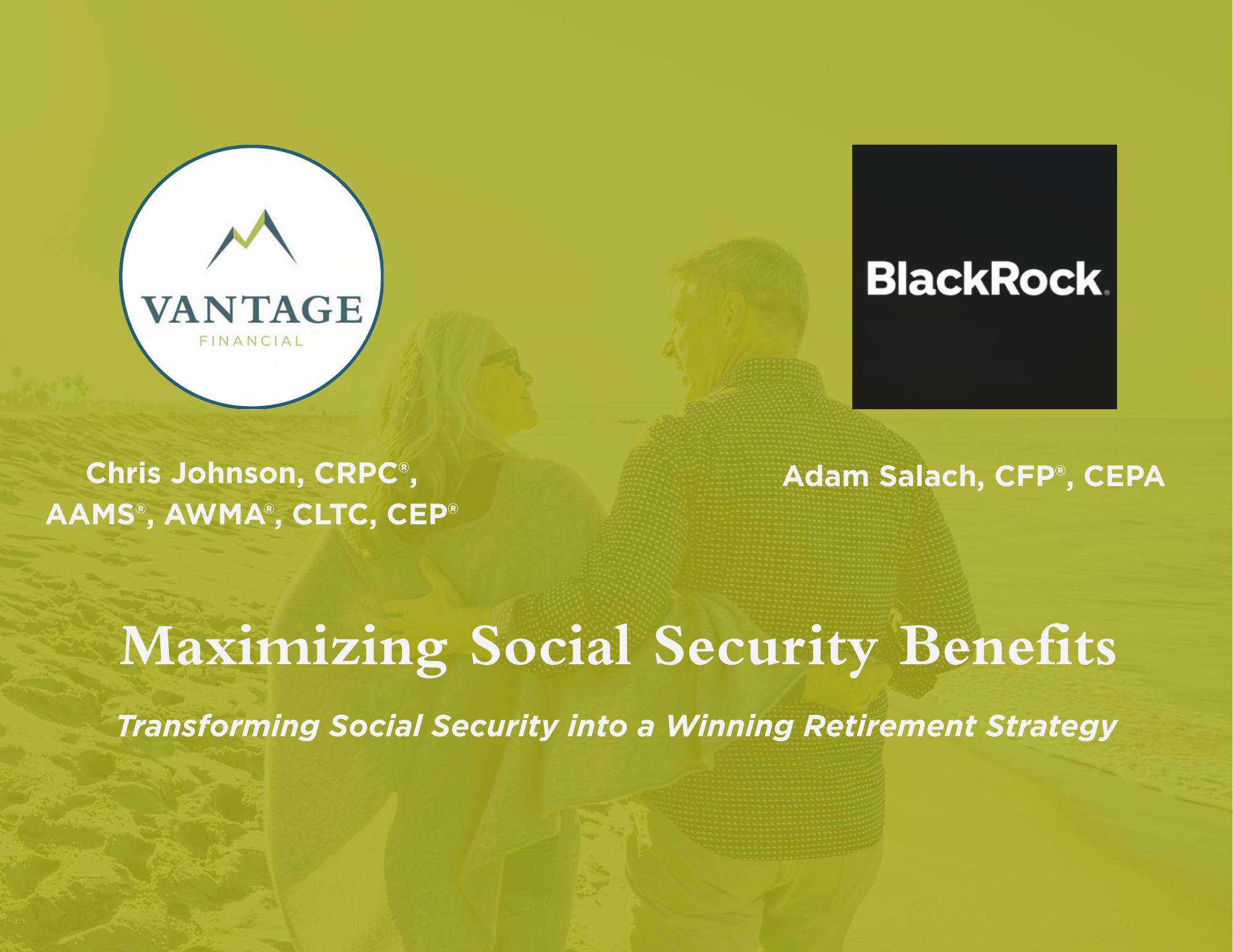 VANTAGE
FINANCIAL

BlackRock.

Chris Johnson, CRPC®, AAMS®, AWMA®, CLTC, CEP®

Adam Salach, CFP®, CEPA

Maximizing Social Security Benefits

Transforming Social Security into a Winning Retirement Strategy